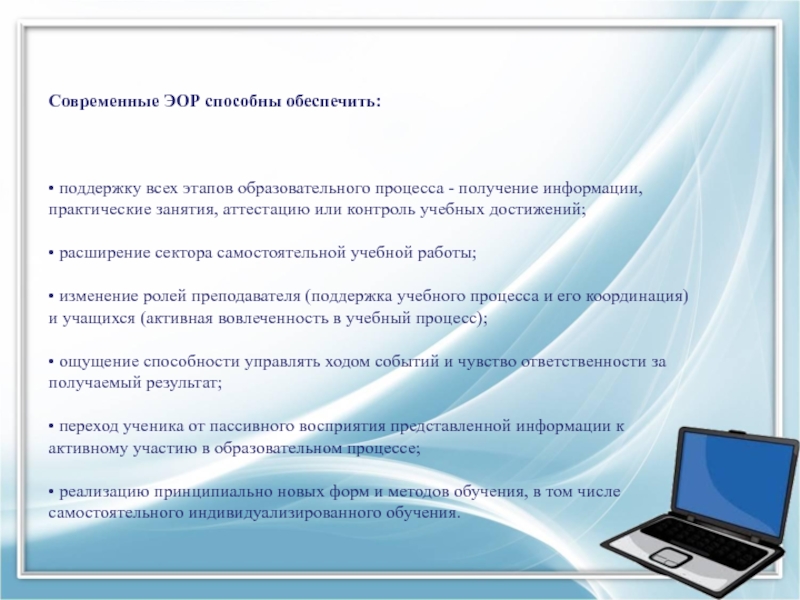 Современные ЭОР способны обеспечить:

• поддержку всех этапов образовательного процесса - получение информации, практические занятия, аттестацию или контроль учебных достижений;

• расширение сектора самостоятельной учебной работы;

• изменение ролей преподавателя (поддержка учебного процесса и его координация) и учащихся (активная вовлеченность в учебный процесс);

• ощущение способности управлять ходом событий и чувство ответственности за получаемый результат;

• переход ученика от пассивного восприятия представленной информации к активному участию в образовательном процессе;

• реализацию принципиально новых форм и методов обучения, в том числе самостоятельного индивидуализированного обучения.